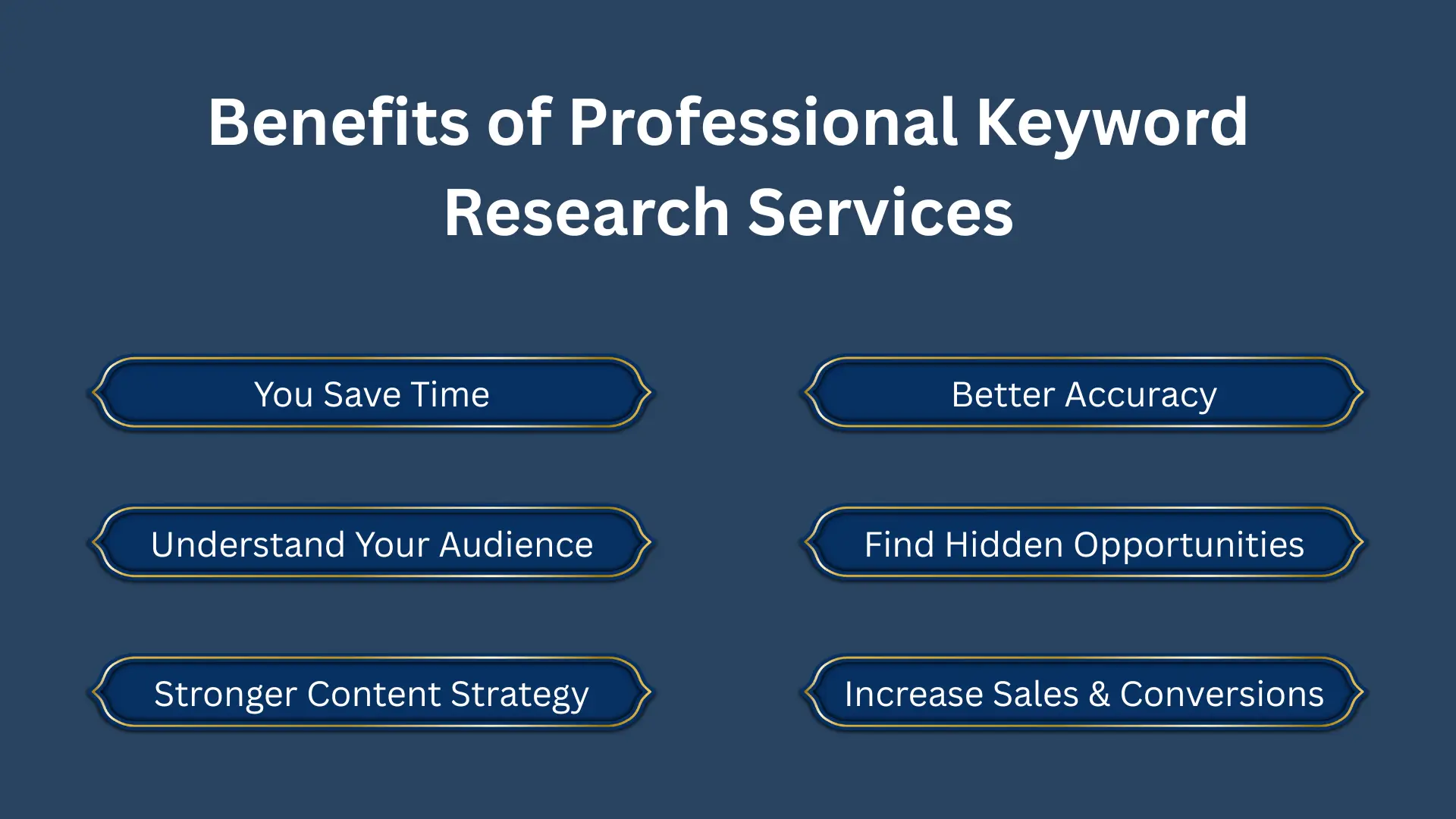 Benefits of Professional Keyword Research Services

You Save Time

Understand Your Audience

Stronger Content Strategy

Better Accuracy

Find Hidden Opportunities

Increase Sales & Conversions